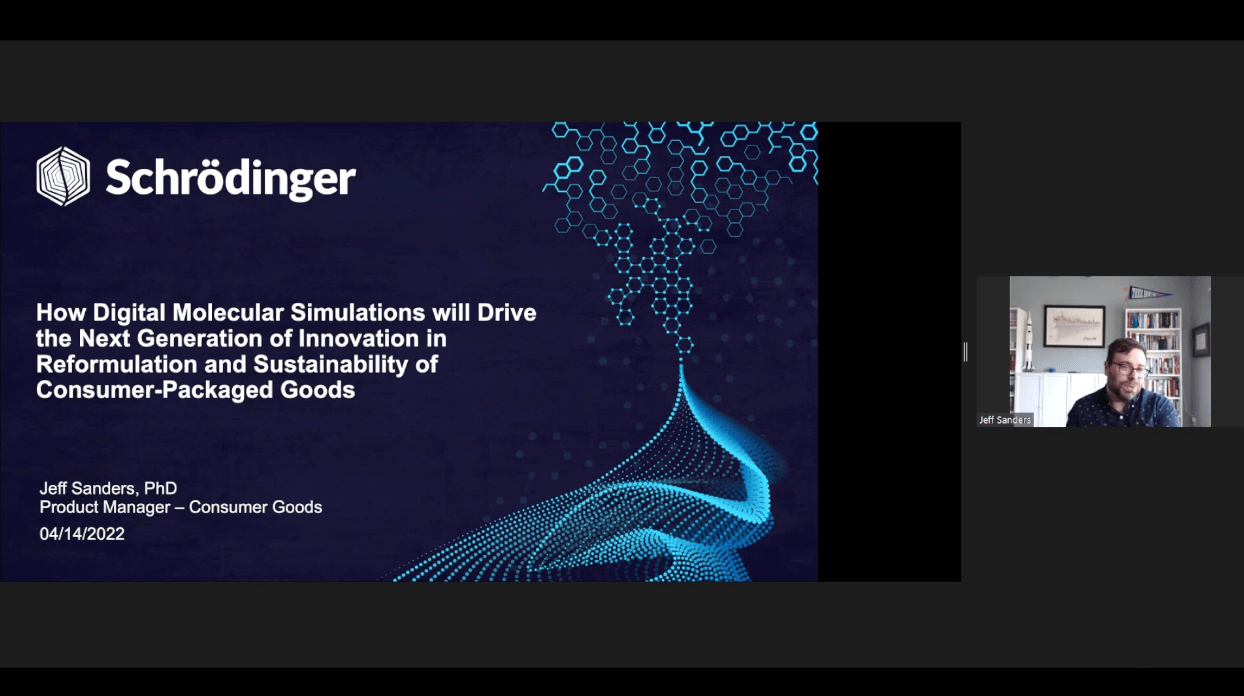 Schrödinger

How Digital Molecular Simulations will Drive the Next Generation of Innovation in Reformulation and Sustainability of Consumer-Packaged Goods

Jeff Sanders, PhD
Product Manager – Consumer Goods
04/14/2022

Jeff Sanders